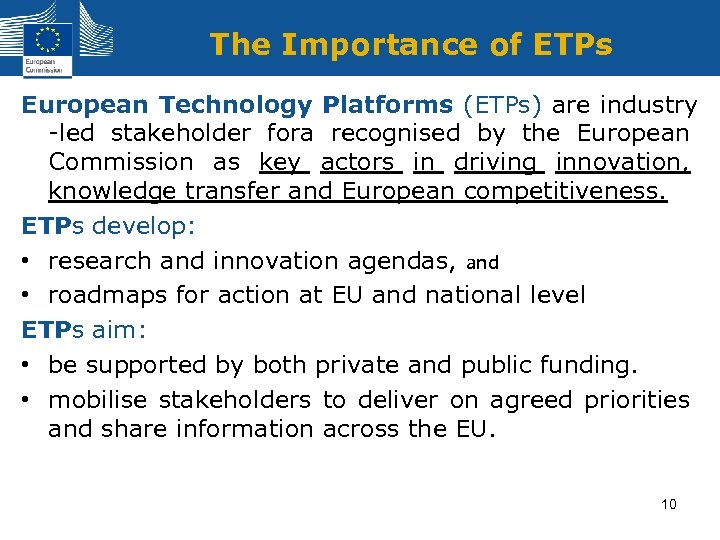 European Commission

The Importance of ETPs

European Technology Platforms (ETPs) are industry -led stakeholder fora recognised by the European Commission as key actors in driving innovation, knowledge transfer and European competitiveness.

ETPs develop:

• research and innovation agendas, and
• roadmaps for action at EU and national level

ETPs aim:

• be supported by both private and public funding.
• mobilise stakeholders to deliver on agreed priorities and share information across the EU.

10